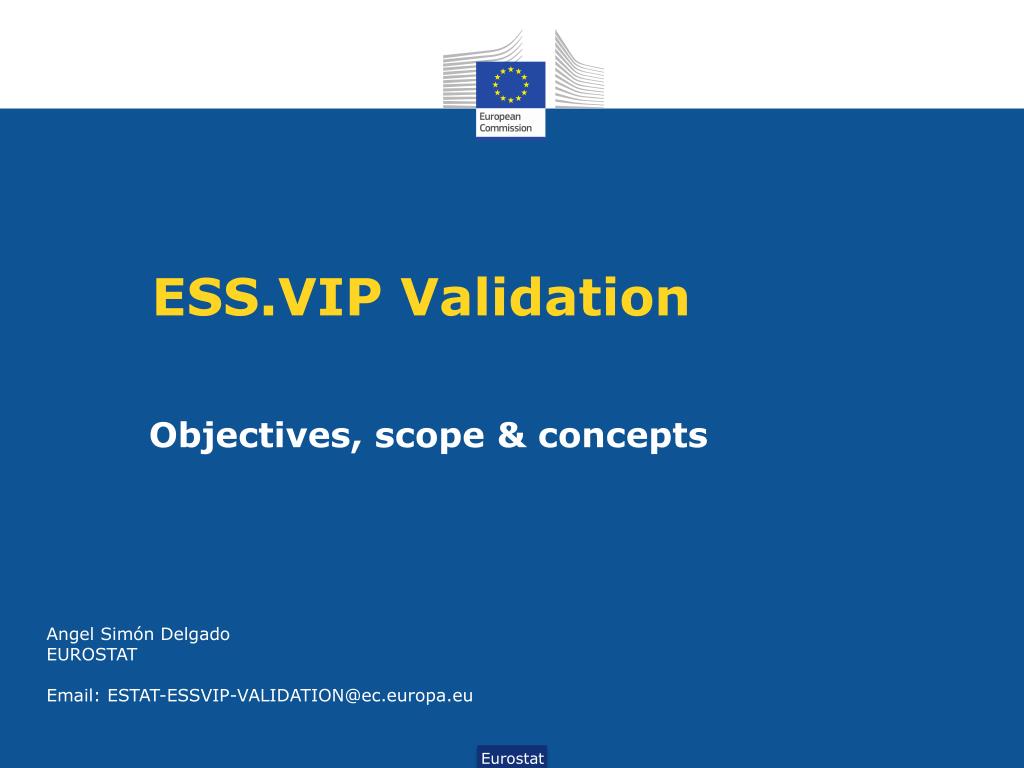 European Commission

ESS.VIP Validation

Objectives, scope & concepts

Angel Simón Delgado
EUROSTAT

Email: ESTAT-ESSVIP-VALIDATION@ec.europa.eu

Eurostat